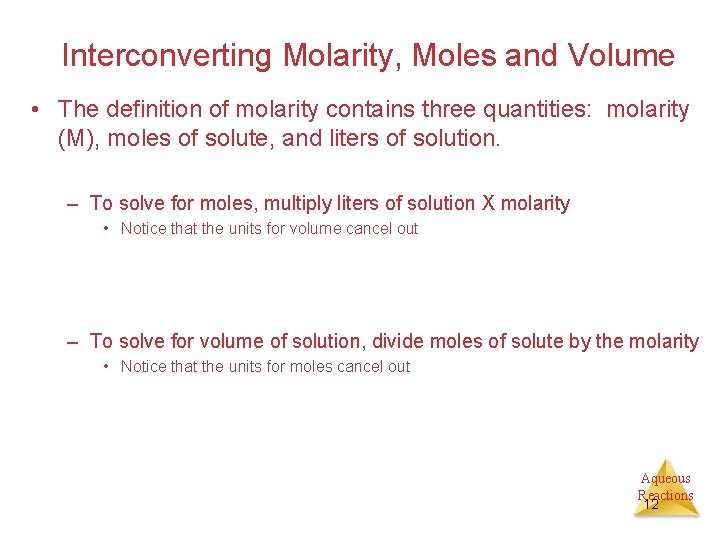 Interconverting Molarity, Moles and Volume

• The definition of molarity contains three quantities: molarity (M), moles of solute, and liters of solution.

– To solve for moles, multiply liters of solution X molarity

• Notice that the units for volume cancel out

– To solve for volume of solution, divide moles of solute by the molarity

• Notice that the units for moles cancel out

Aqueous Reactions

12